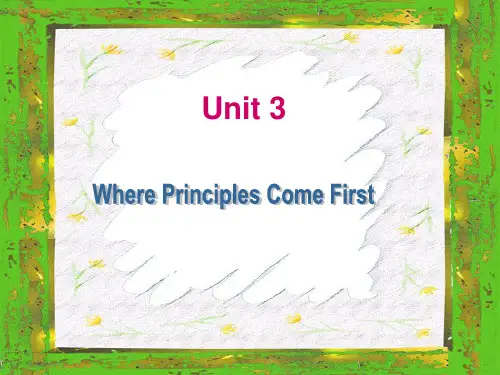 Unit 3

Where Principles Come First